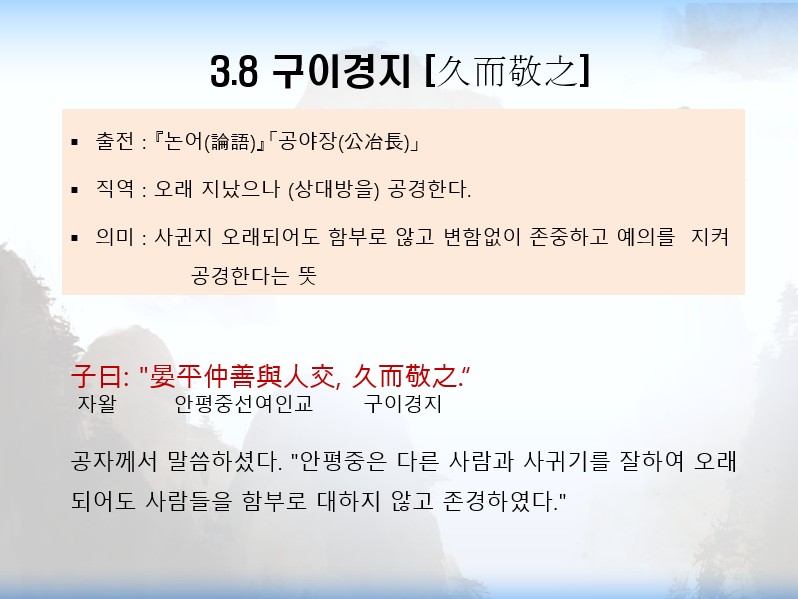 3.8 구이경지 [久而敬之]

▪ 출전 : 『논어(論語)』「공야장(公冶長)」

▪ 직역 : 오래 지났으나 (상대방을) 공경한다.

▪ 의미 : 사귄지 오래되어도 함부로 않고 변함없이 존중하고 예의를 지켜 공경한다는 뜻

子曰: "晏平仲善與人交, 久而敬之."
자왈 안평중선여인교 구이경지

공자께서 말씀하셨다. "안평중은 다른 사람과 사귀기를 잘하여 오래 되어도 사람들을 함부로 대하지 않고 존경하였다."